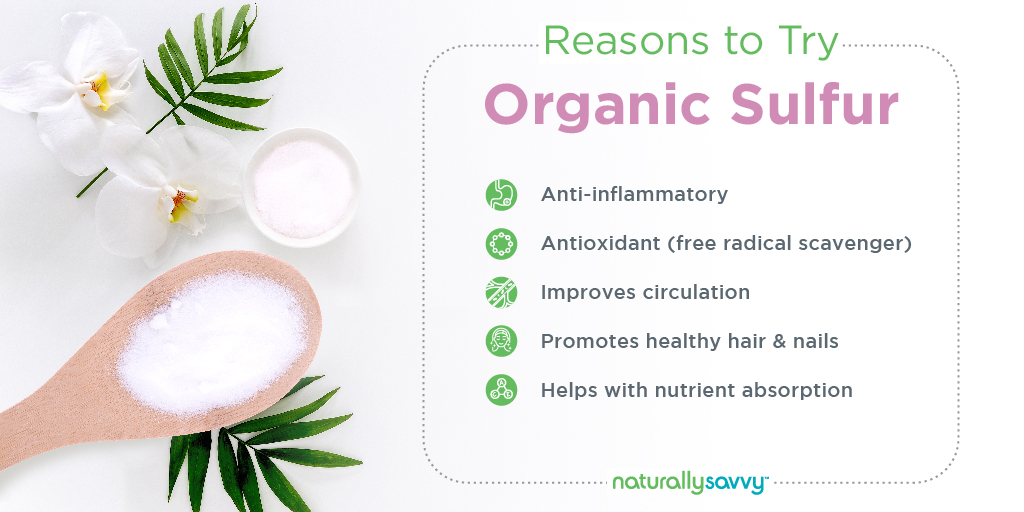 Reasons to Try
Organic Sulfur

Anti-inflammatory

Antioxidant (free radical scavenger)

Improves circulation

Promotes healthy hair & nails

Helps with nutrient absorption

naturallysavvy™